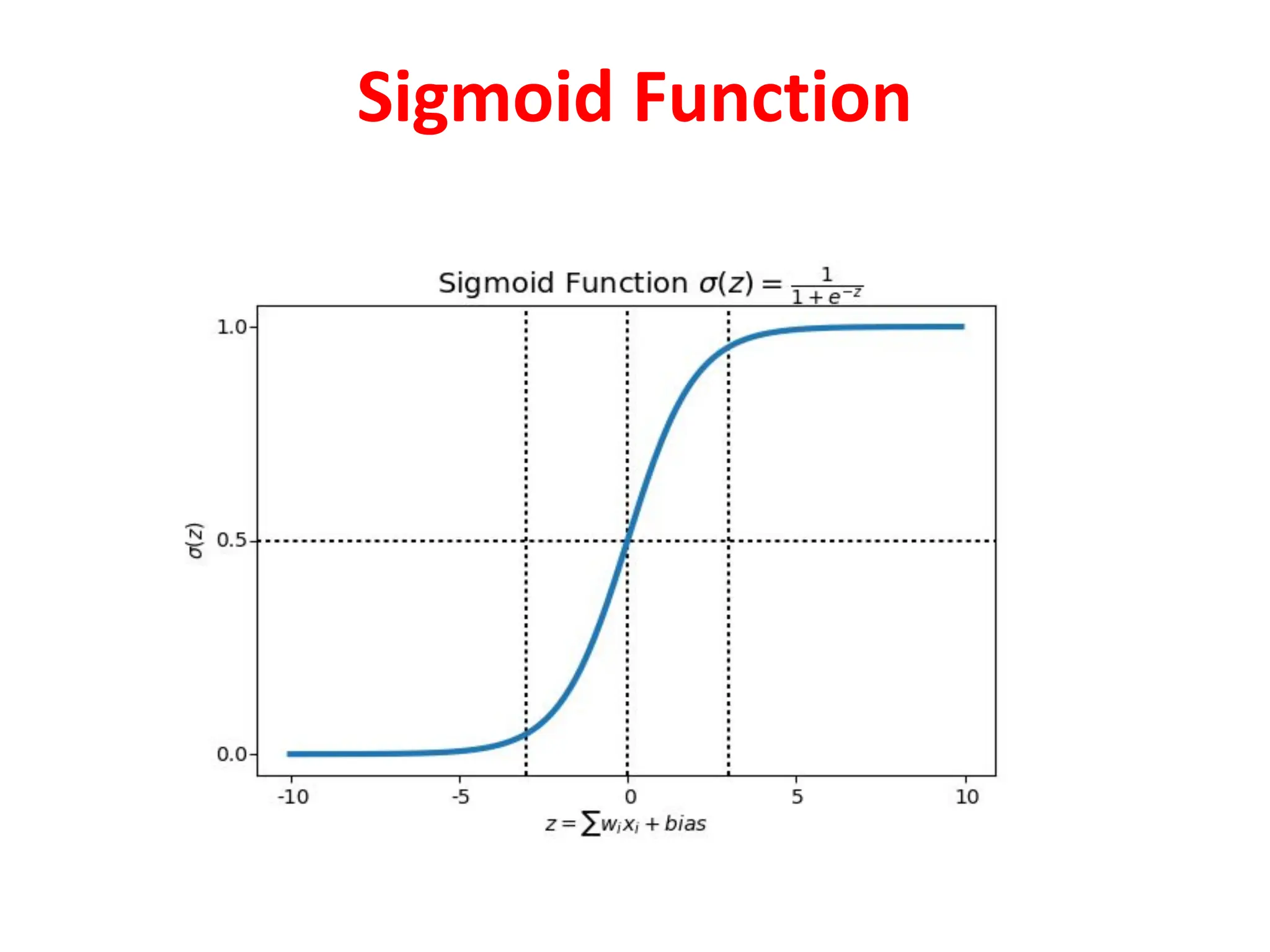 Sigmoid Function

Sigmoid Function $\sigma(z) = \frac{1}{1+e^{-z}}$

1.0
0.5
0.0

$\sigma(z)$

-10
-5
0
5
10

$z = \sum w_i x_i + bias$